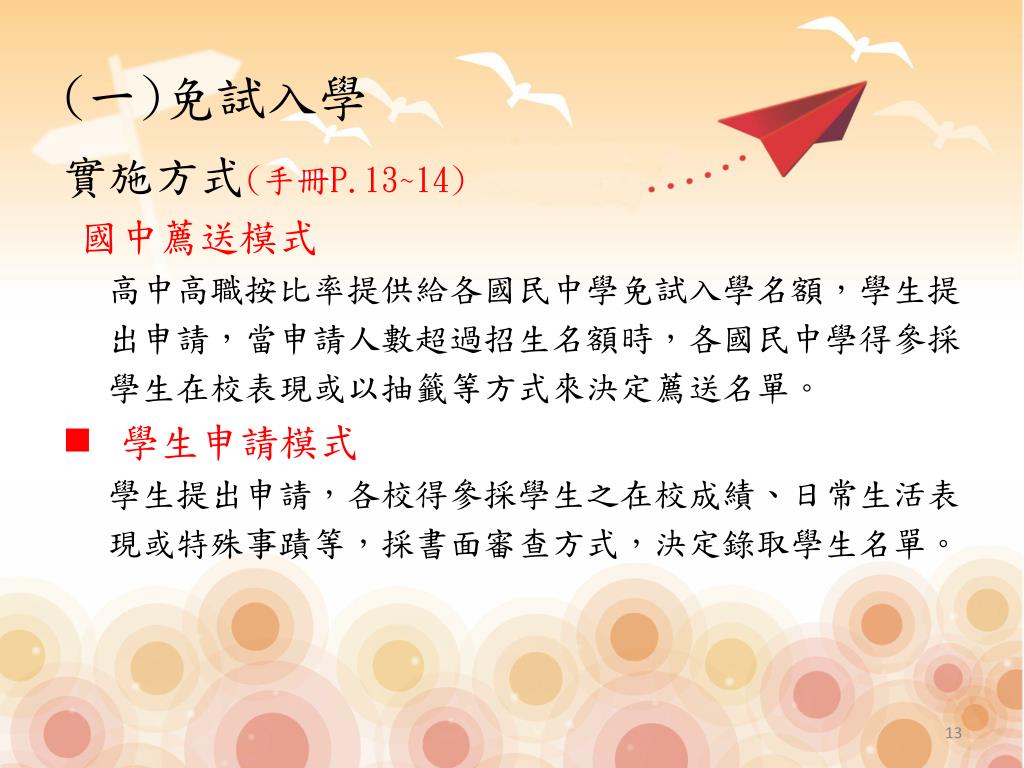 (一)免試入學

實施方式(手冊P.13~14)

國中薦送模式

高中高職按比率提供給各國民中學免試入學名額，學生提出申請，當申請人數超過招生名額時，各國民中學得參採學生在校表現或以抽籤等方式來決定薦送名單。

■ 學生申請模式

學生提出申請，各校得參採學生之在校成績、日常生活表現或特殊事蹟等，採書面審查方式，決定錄取學生名單。

13